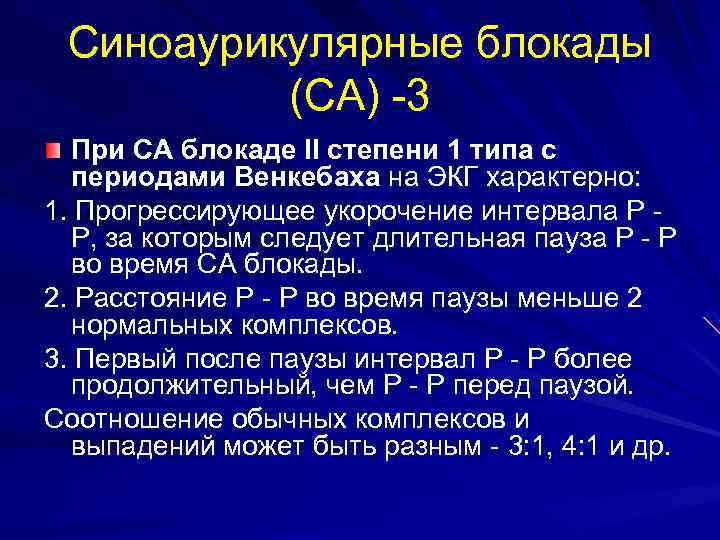 Синоаурикулярные блокады (СА) -3

При СА блокаде II степени 1 типа с периодами Венкебаха на ЭКГ характерно:

1. Прогрессирующее укорочение интервала Р - Р, за которым следует длительная пауза Р - Р во время СА блокады.

2. Расстояние Р - Р во время паузы меньше 2 нормальных комплексов.

3. Первый после паузы интервал Р - Р более продолжительный, чем Р - Р перед паузой.

Соотношение обычных комплексов и выпадений может быть разным - 3:1, 4:1 и др.